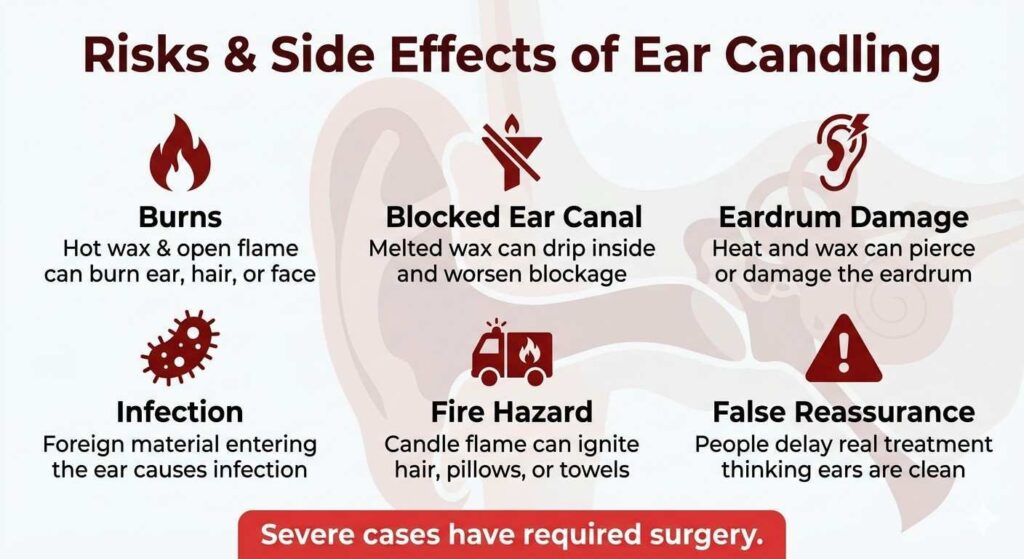 Risks & Side Effects of Ear Candling

Burns
Hot wax & open flame can burn ear, hair, or face

Blocked Ear Canal
Melted wax can drip inside and worsen blockage

Eardrum Damage
Heat and wax can pierce or damage the eardrum

Infection
Foreign material entering the ear causes infection

Fire Hazard
Candle flame can ignite hair, pillows, or towels

False Reassurance
People delay real treatment thinking ears are clean

Severe cases have required surgery.